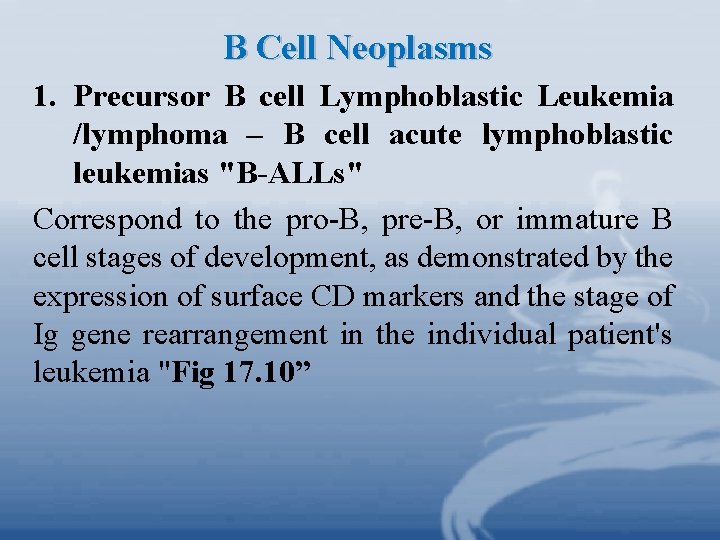 B Cell Neoplasms

1. Precursor B cell Lymphoblastic Leukemia /lymphoma – B cell acute lymphoblastic leukemias "B-ALLs"

Correspond to the pro-B, pre-B, or immature B cell stages of development, as demonstrated by the expression of surface CD markers and the stage of Ig gene rearrangement in the individual patient's leukemia "Fig 17.10”